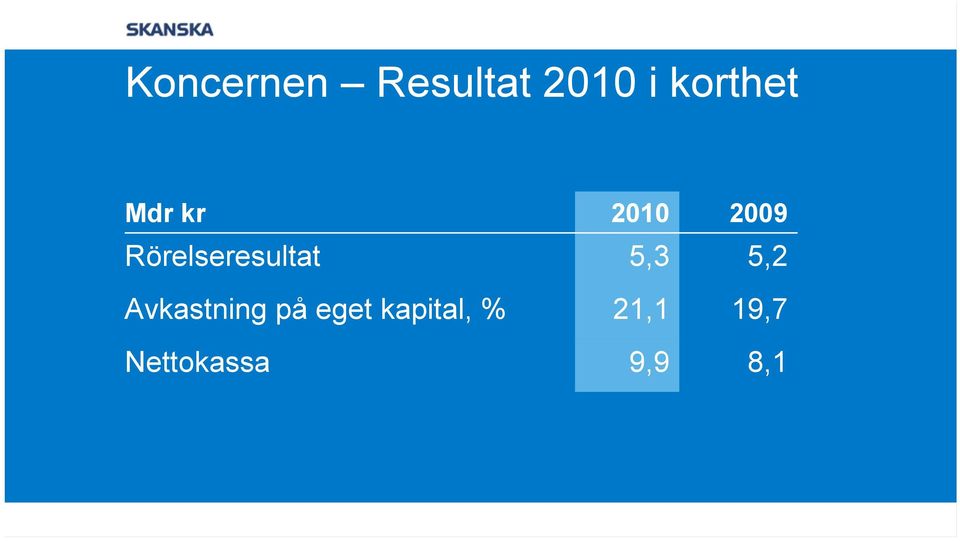 SKANSKA

Koncernen – Resultat 2010 i korthet

| Mdr kr | 2010 | 2009 |
|---|---|---|
| Rörelseresultat | 5,3 | 5,2 |
| Avkastning på eget kapital, % | 21,1 | 19,7 |
| Nettokassa | 9,9 | 8,1 |